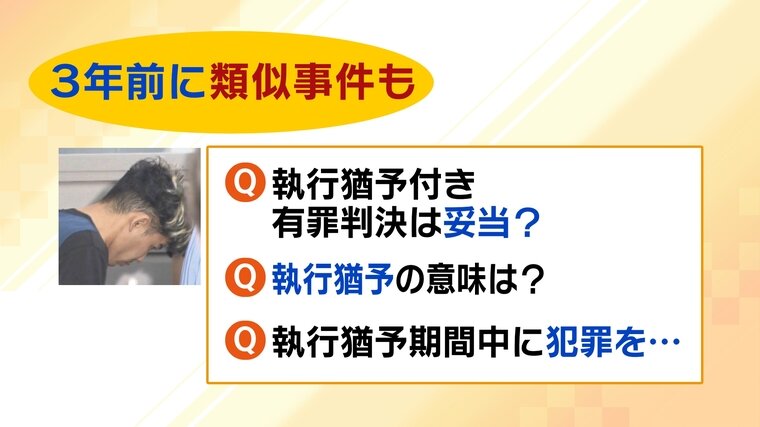 3年前に類似事件も

Q 執行猶予付き有罪判決は妥当？

Q 執行猶予の意味は？

Q 執行猶予期間中に犯罪を…